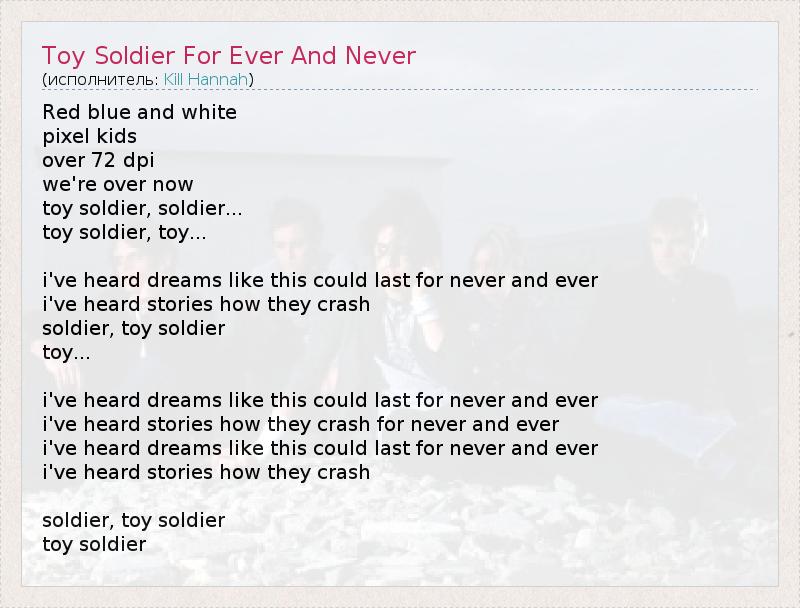 Toy Soldier For Ever And Never
(исполнитель: Kill Hannah)

Red blue and white
pixel kids
over 72 dpi
we're over now
toy soldier, soldier...
toy soldier, toy...

i've heard dreams like this could last for never and ever
i've heard stories how they crash
soldier, toy soldier
toy...

i've heard dreams like this could last for never and ever
i've heard stories how they crash for never and ever
i've heard dreams like this could last for never and ever
i've heard stories how they crash

soldier, toy soldier
toy soldier